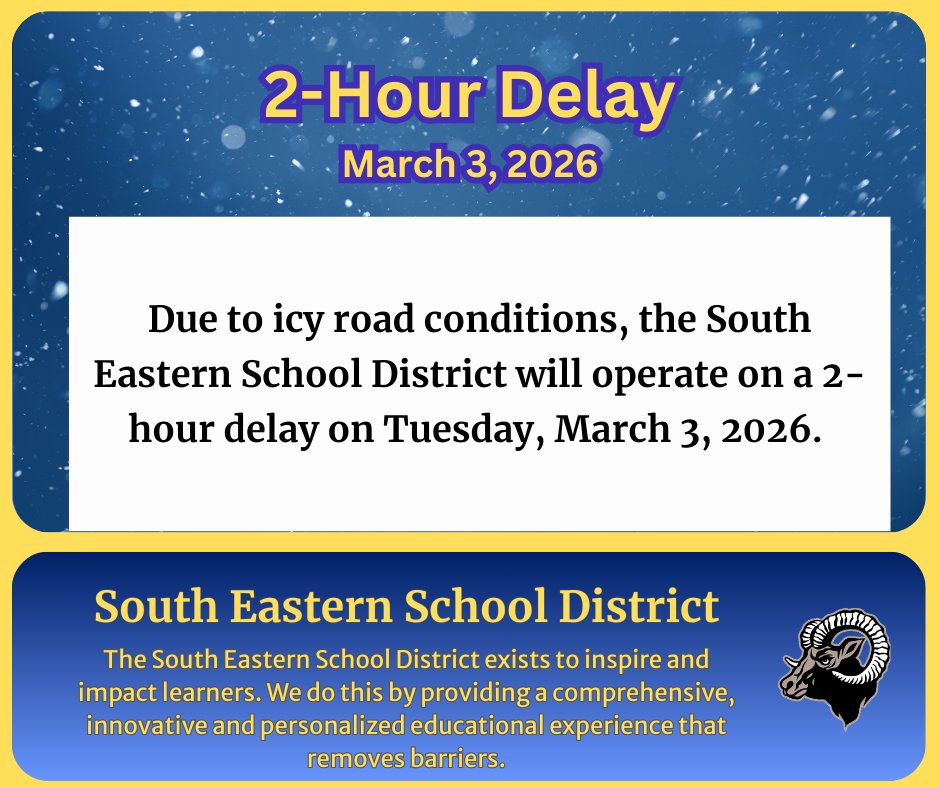 2-Hour Delay
March 3, 2026

Due to icy road conditions, the South Eastern School District will operate on a 2-hour delay on Tuesday, March 3, 2026.

South Eastern School District

The South Eastern School District exists to inspire and impact learners. We do this by providing a comprehensive, innovative and personalized educational experience that removes barriers.